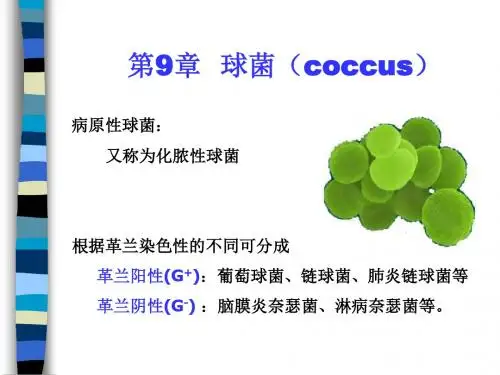 第9章　球菌（coccus）

病原性球菌：

又称为化脓性球菌

根据革兰染色性的不同可分成

革兰阳性($G^+$)：葡萄球菌、链球菌、肺炎链球菌等

革兰阴性($G^-$)：脑膜炎奈瑟菌、淋病奈瑟菌等。